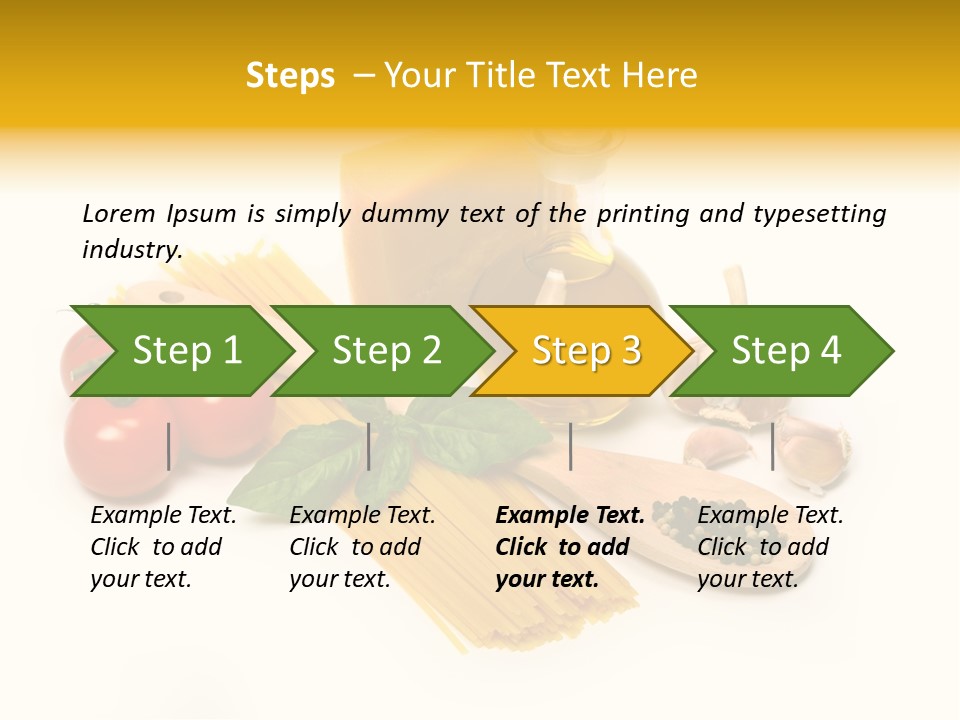 Steps – Your Title Text Here

Lorem Ipsum is simply dummy text of the printing and typesetting industry.

Step 1

Step 2

Step 3

Step 4

Example Text. Click to add your text.

Example Text. Click to add your text.

Example Text. Click to add your text.

Example Text. Click to add your text.